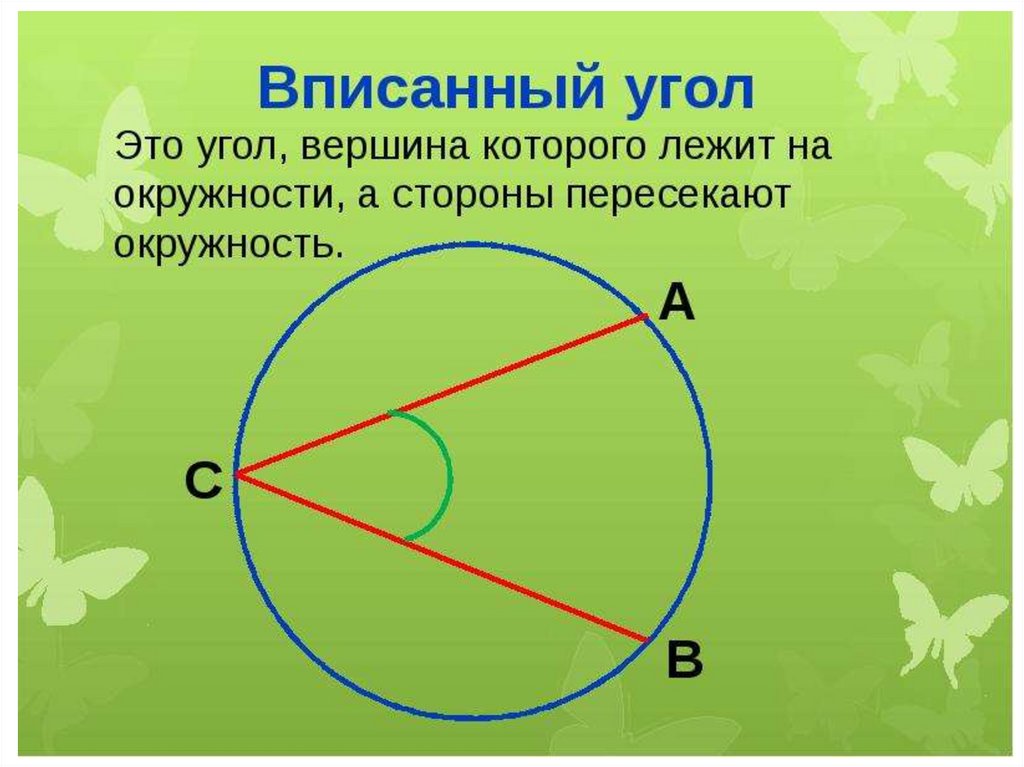 Вписанный угол

Это угол, вершина которого лежит на окружности, а стороны пересекают окружность.

A

C

B